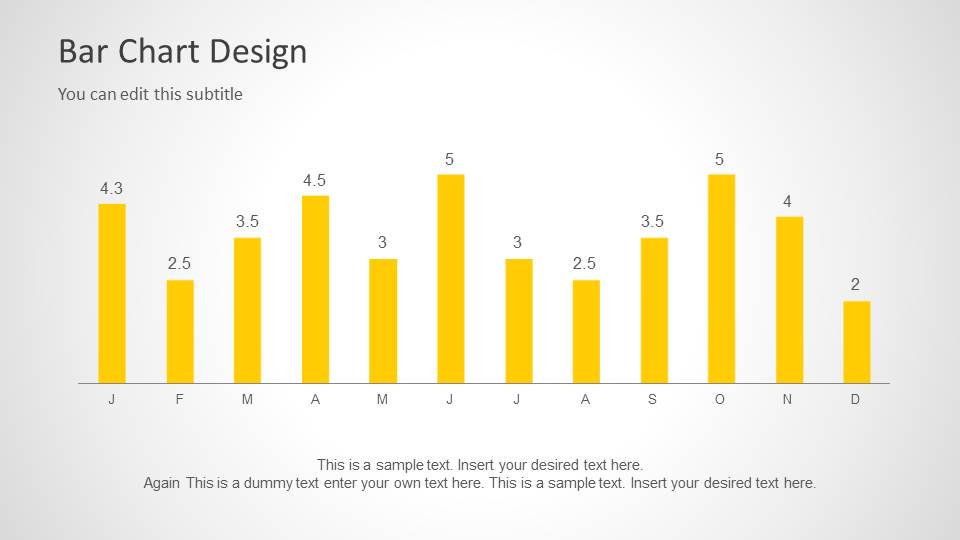 Bar Chart Design

You can edit this subtitle

4.3
2.5
3.5
4.5
3
5
3
2.5
3.5
5
4
2

J F M A M J J A S O N D

This is a sample text. Insert your desired text here.
Again This is a dummy text enter your own text here. This is a sample text. Insert your desired text here.